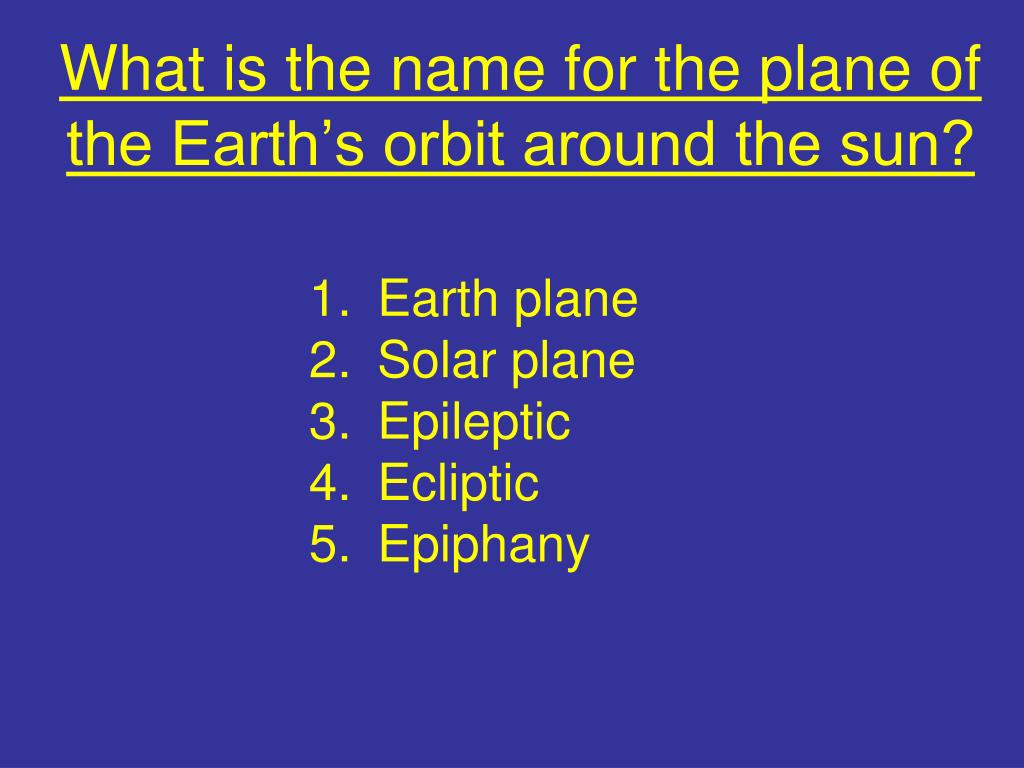 What is the name for the plane of the Earth’s orbit around the sun?

1. Earth plane
2. Solar plane
3. Epileptic
4. Ecliptic
5. Epiphany